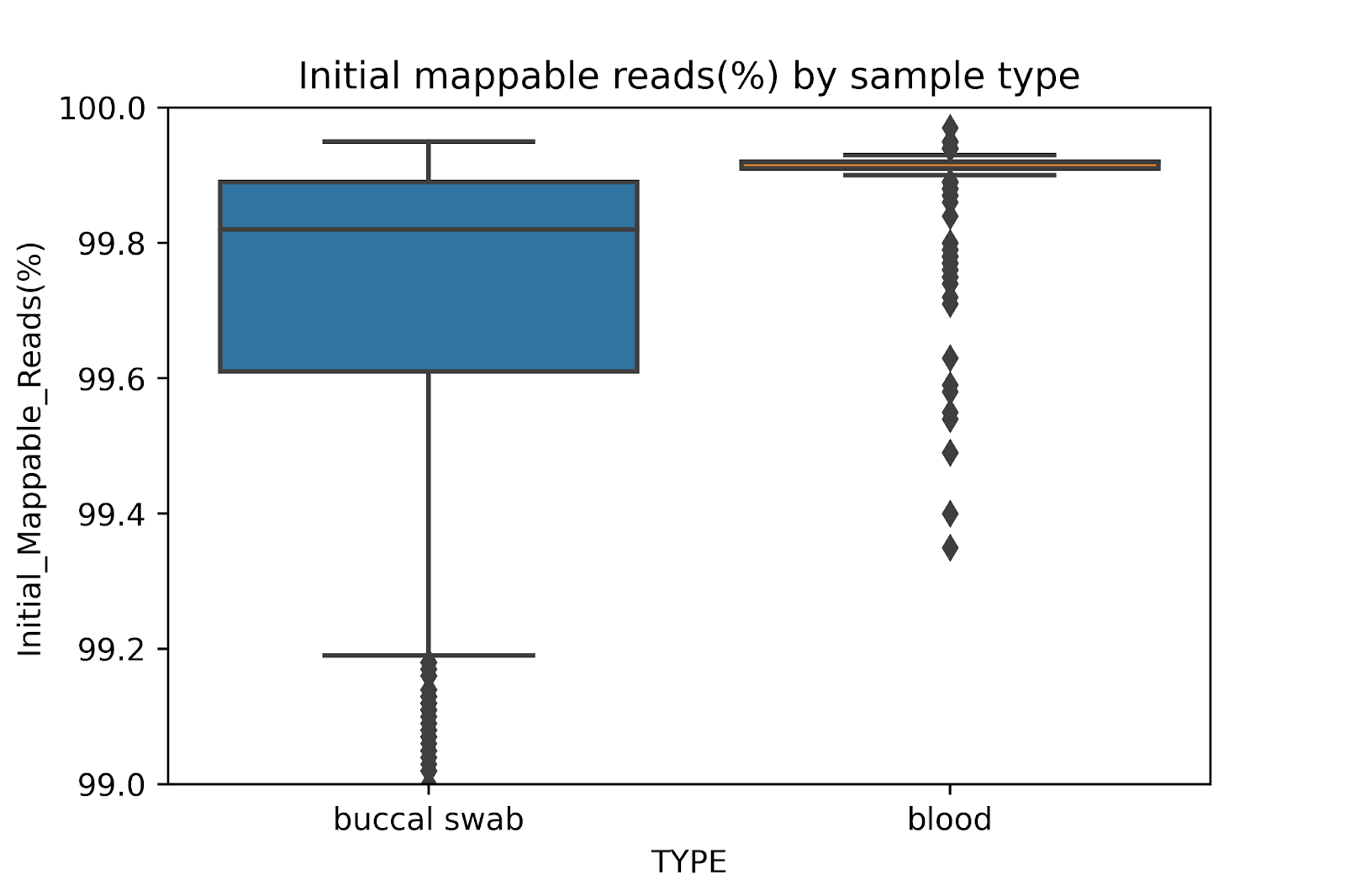 Initial mappable reads(%) by sample type

Initial_Mappable_Reads(%)

100.0
99.8
99.6
99.4
99.2
99.0

buccal swab
blood

TYPE